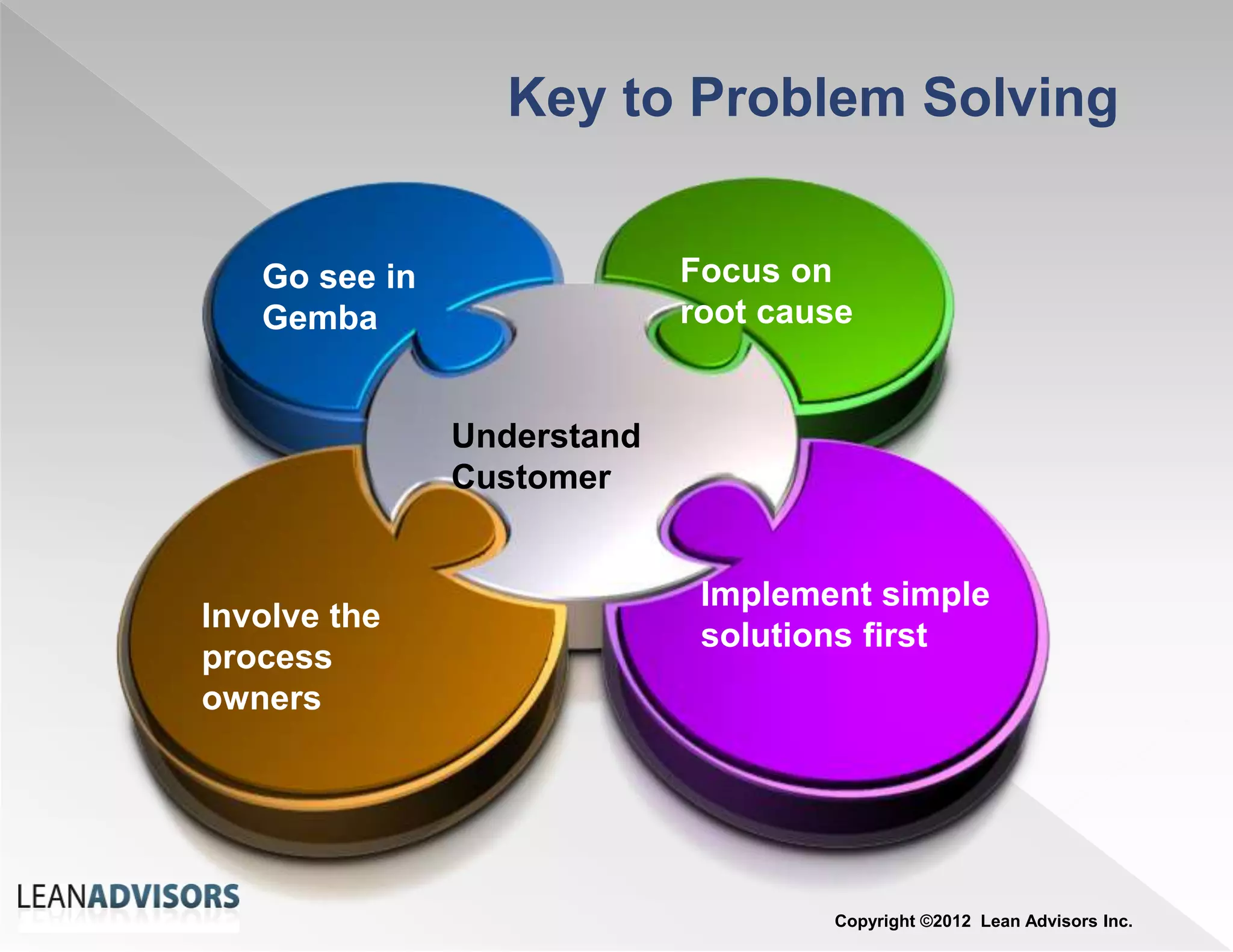 Key to Problem Solving

Go see in Gemba

Focus on root cause

Understand Customer

Involve the process owners

Implement simple solutions first

LEANADVISORS

Copyright ©2012 Lean Advisors Inc.